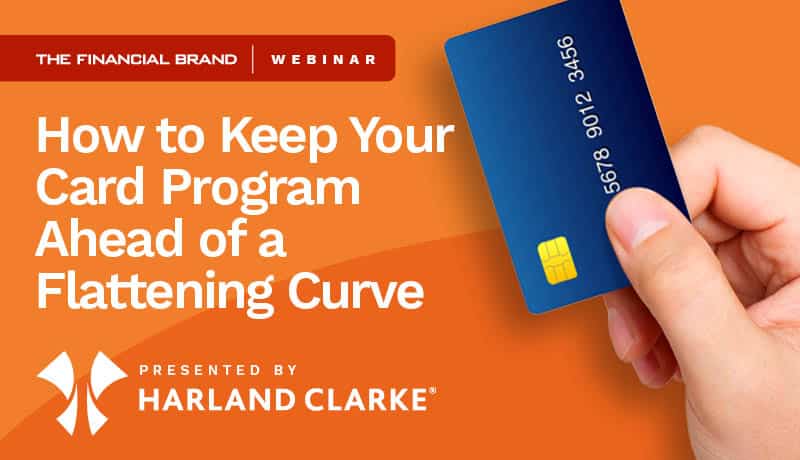 THE FINANCIAL BRAND | WEBINAR

How to Keep Your Card Program Ahead of a Flattening Curve

PRESENTED BY
HARLAND CLARKE®

5678 9012 3456